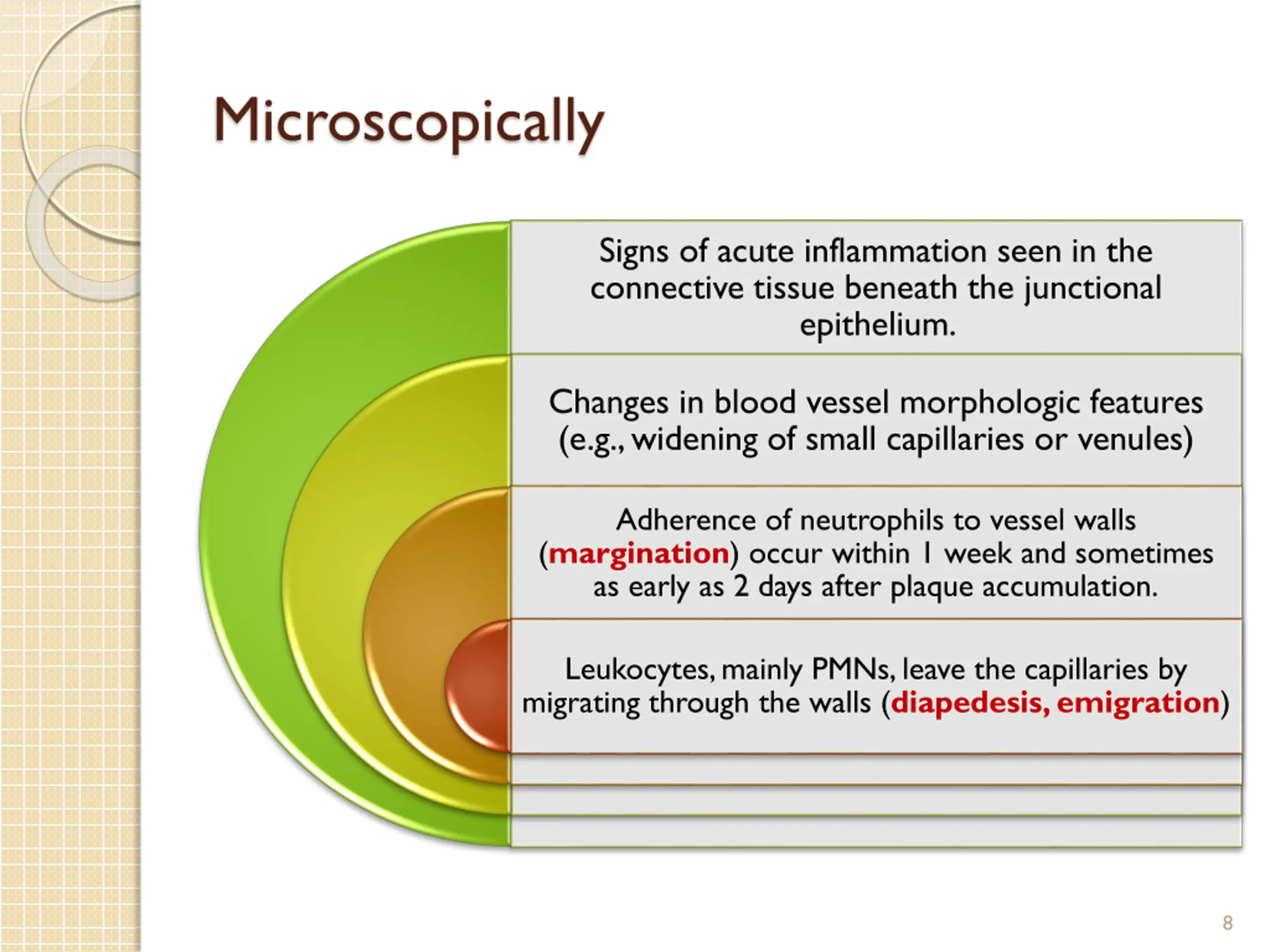 Microscopically

Signs of acute inflammation seen in the connective tissue beneath the junctional epithelium.

Changes in blood vessel morphologic features (e.g., widening of small capillaries or venules)

Adherence of neutrophils to vessel walls (margination) occur within 1 week and sometimes as early as 2 days after plaque accumulation.

Leukocytes, mainly PMNs, leave the capillaries by migrating through the walls (diapedesis, emigration)

8